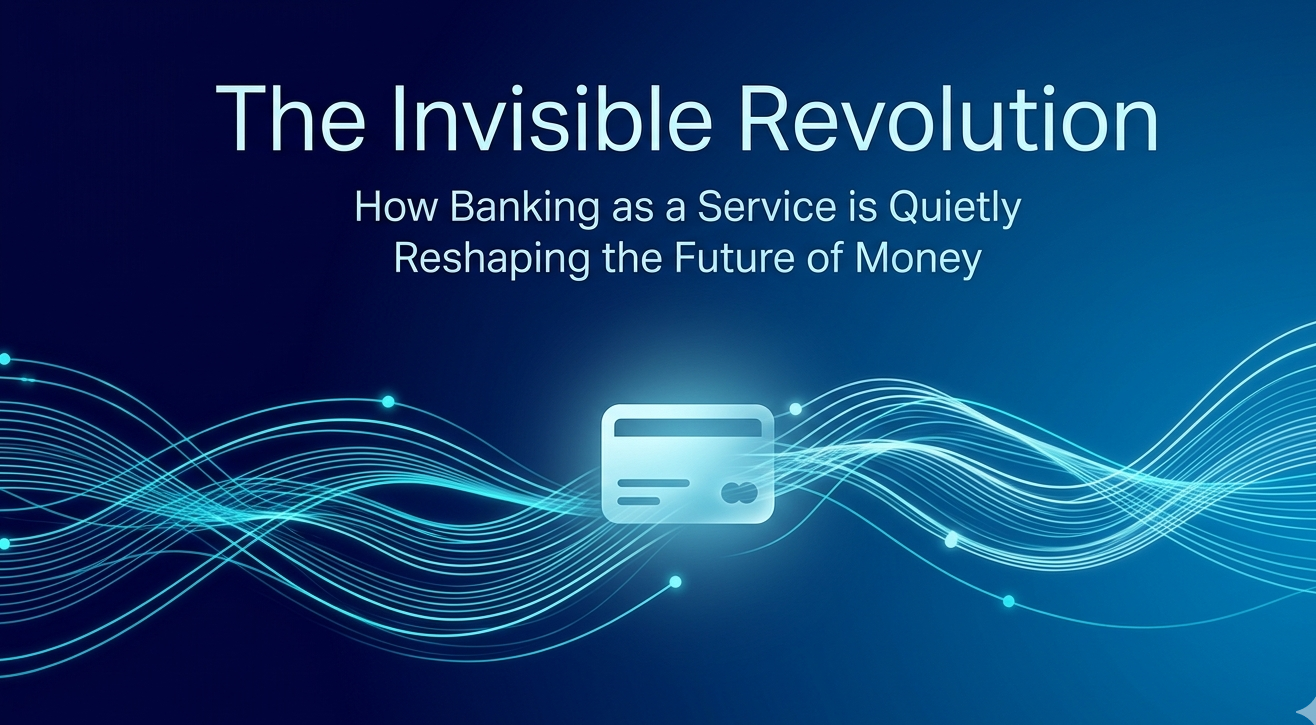 The Invisible Revolution

How Banking as a Service is Quietly Reshaping the Future of Money